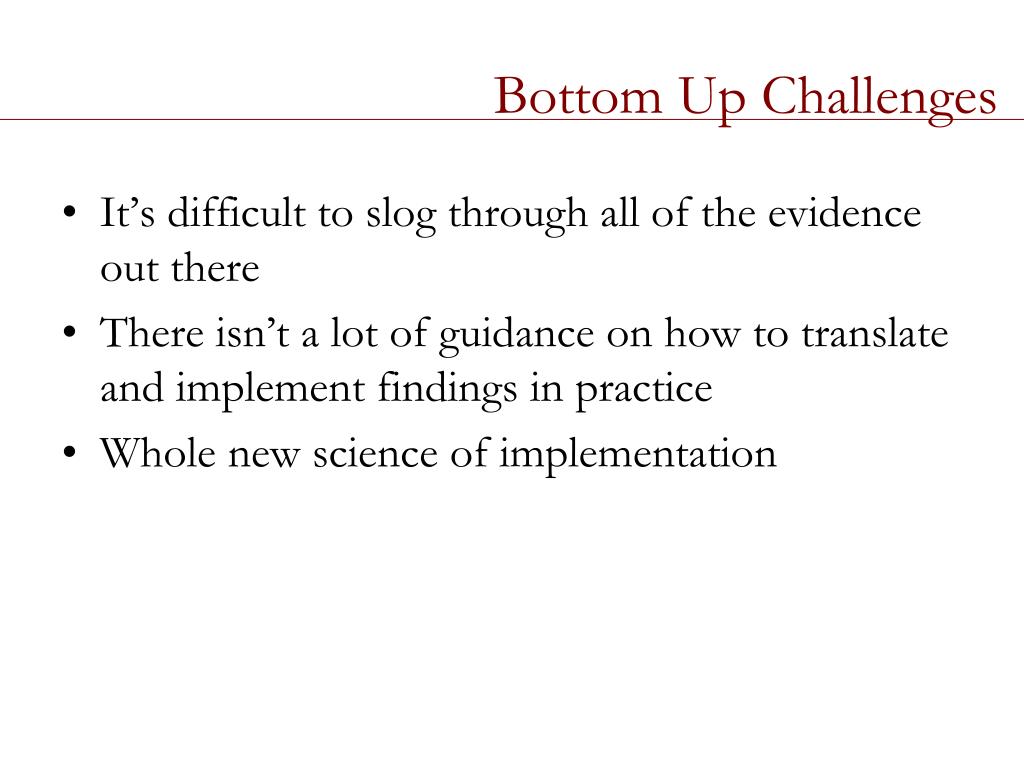 Bottom Up Challenges

• It’s difficult to slog through all of the evidence out there
• There isn’t a lot of guidance on how to translate and implement findings in practice
• Whole new science of implementation